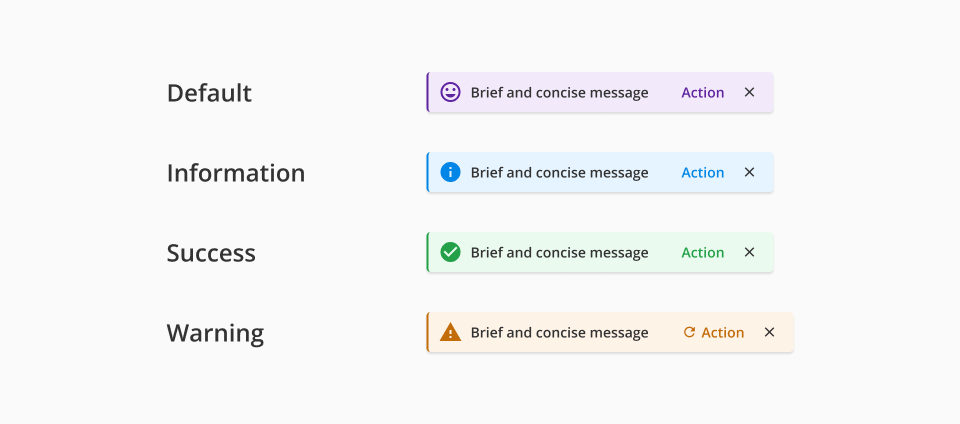 Default

Brief and concise message Action ×

Information

Brief and concise message Action ×

Success

Brief and concise message Action ×

Warning

Brief and concise message Action ×